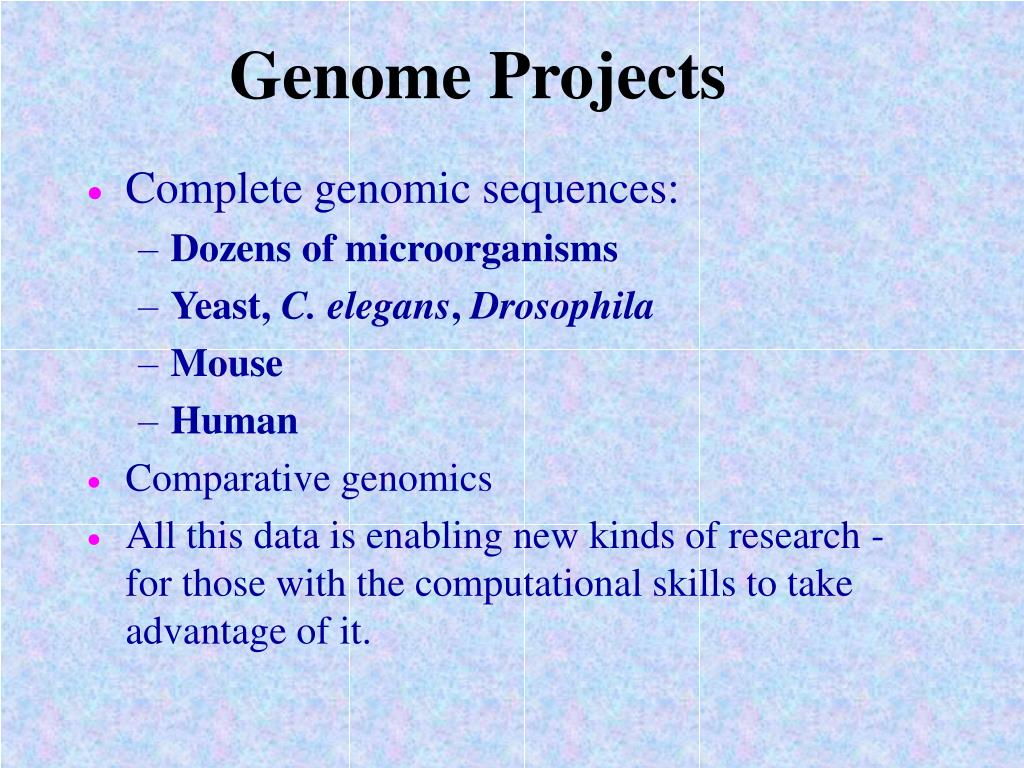 Genome Projects

• Complete genomic sequences:
– Dozens of microorganisms
– Yeast, C. elegans, Drosophila
– Mouse
– Human
• Comparative genomics
• All this data is enabling new kinds of research - for those with the computational skills to take advantage of it.